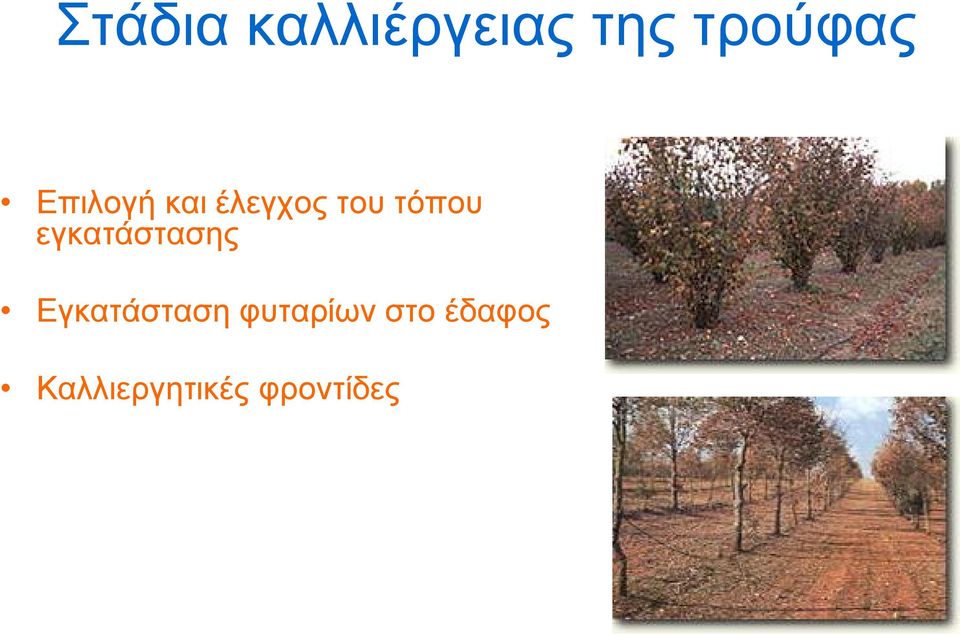 Στάδια καλλιέργειας της τρούφας

• Επιλογή και έλεγχος του τόπου εγκατάστασης

• Εγκατάσταση φυταρίων στο έδαφος

• Καλλιεργητικές φροντίδες